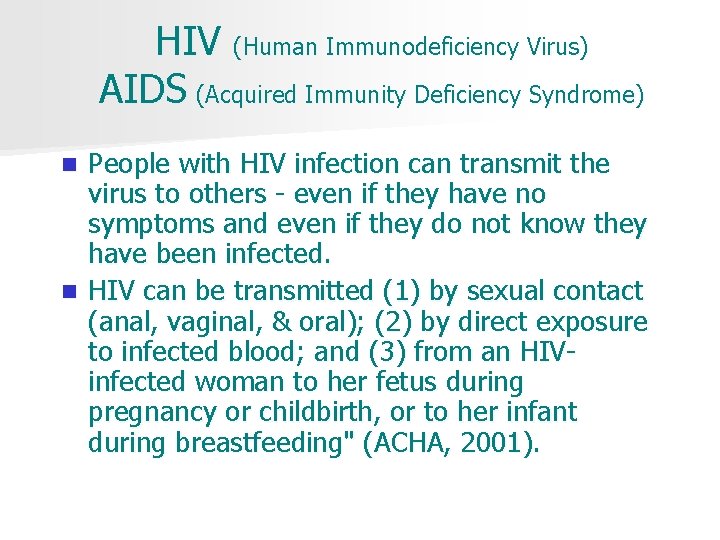 HIV (Human Immunodeficiency Virus)
AIDS (Acquired Immunity Deficiency Syndrome)

People with HIV infection can transmit the virus to others - even if they have no symptoms and even if they do not know they have been infected.

HIV can be transmitted (1) by sexual contact (anal, vaginal, & oral); (2) by direct exposure to infected blood; and (3) from an HIV-infected woman to her fetus during pregnancy or childbirth, or to her infant during breastfeeding" (ACHA, 2001).